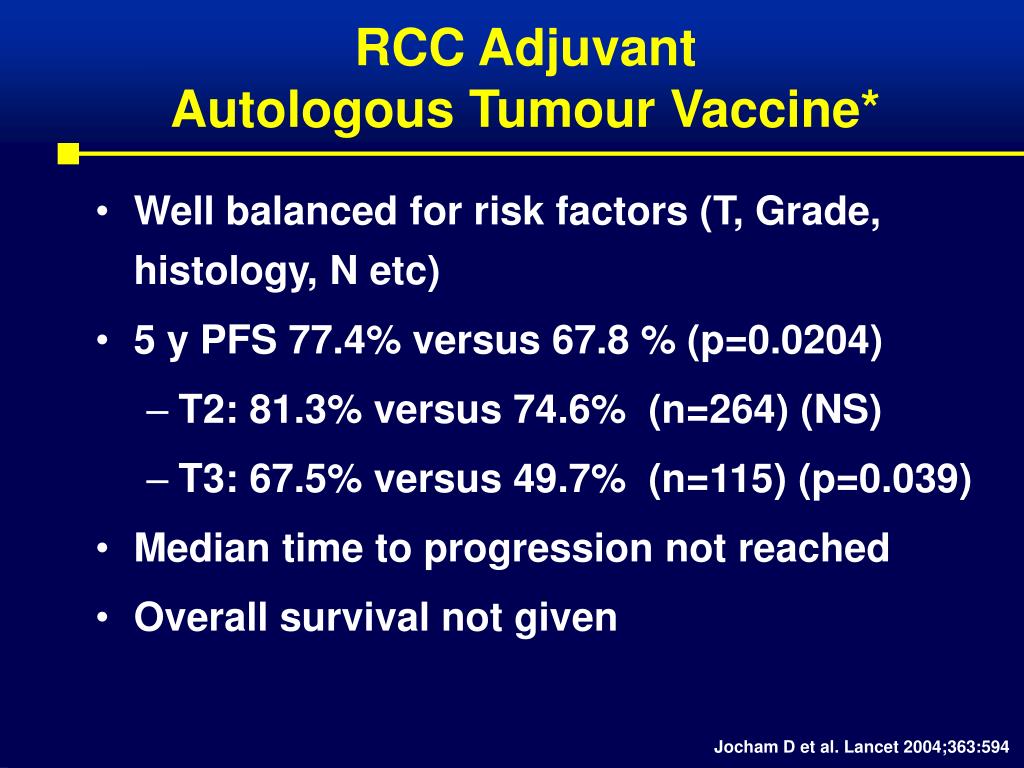 RCC Adjuvant
Autologous Tumour Vaccine*

• Well balanced for risk factors (T, Grade, histology, N etc)
• 5 y PFS 77.4% versus 67.8 % (p=0.0204)
– T2: 81.3% versus 74.6% (n=264) (NS)
– T3: 67.5% versus 49.7% (n=115) (p=0.039)
• Median time to progression not reached
• Overall survival not given

Jocham D et al. Lancet 2004;363:594